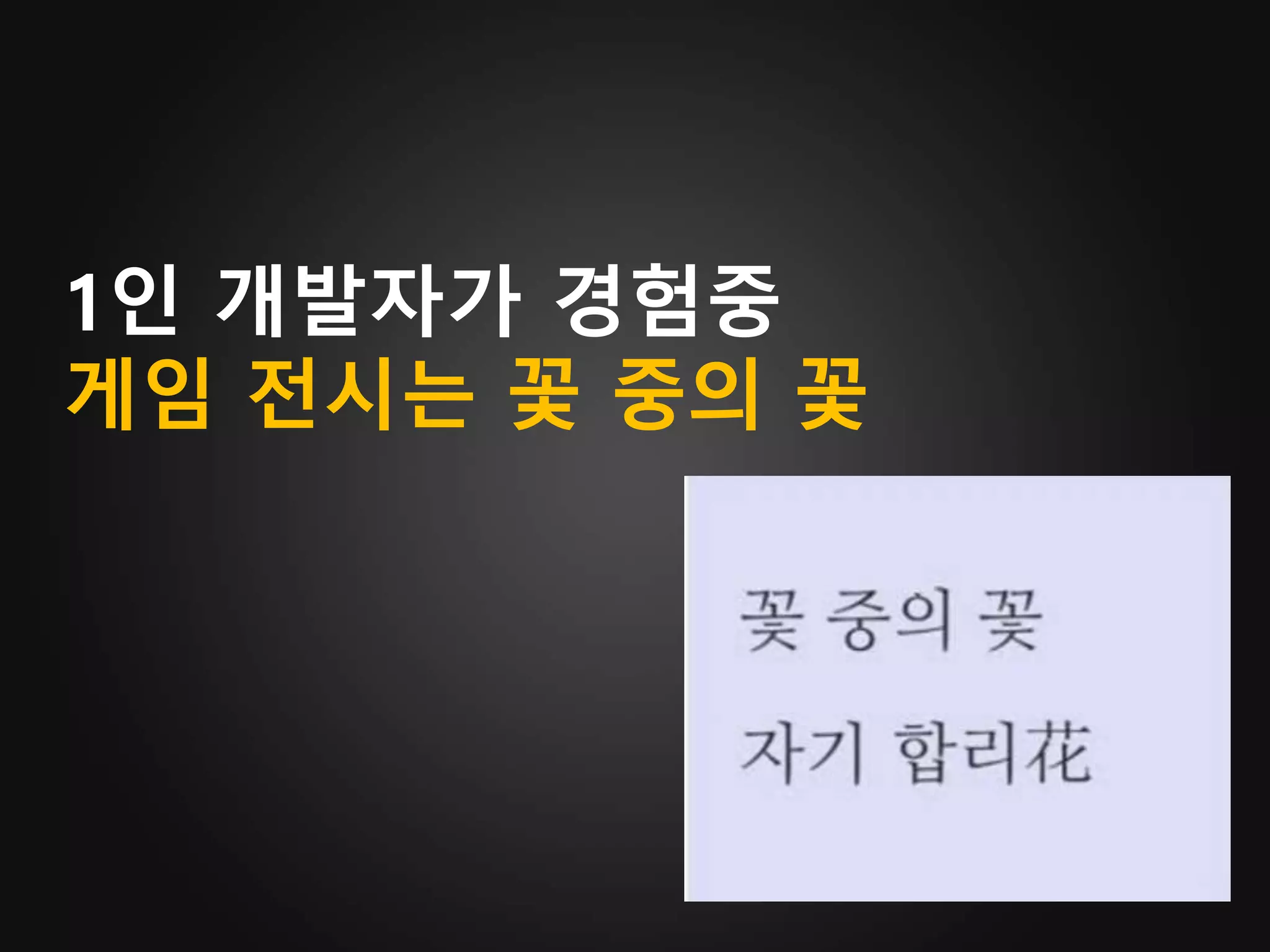 1인 개발자가 경험중
게임 전시는 꽃 중의 꽃

꽃 중의 꽃
자기 합리花